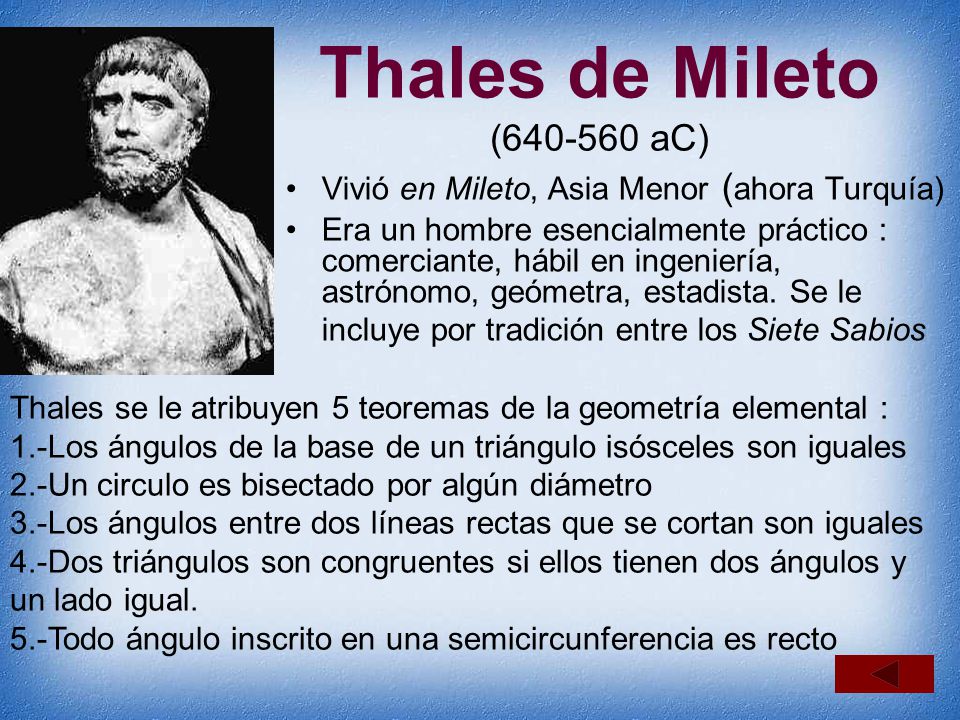 Thales de Mileto
(640-560 aC)

• Vivió en Mileto, Asia Menor (ahora Turquía)
• Era un hombre esencialmente práctico : comerciante, hábil en ingeniería, astrónomo, geómetra, estadista. Se le incluye por tradición entre los Siete Sabios

Thales se le atribuyen 5 teoremas de la geometría elemental :
1.-Los ángulos de la base de un triángulo isósceles son iguales
2.-Un circulo es bisectado por algún diámetro
3.-Los ángulos entre dos líneas rectas que se cortan son iguales
4.-Dos triángulos son congruentes si ellos tienen dos ángulos y un lado igual.
5.-Todo ángulo inscrito en una semicircunferencia es recto